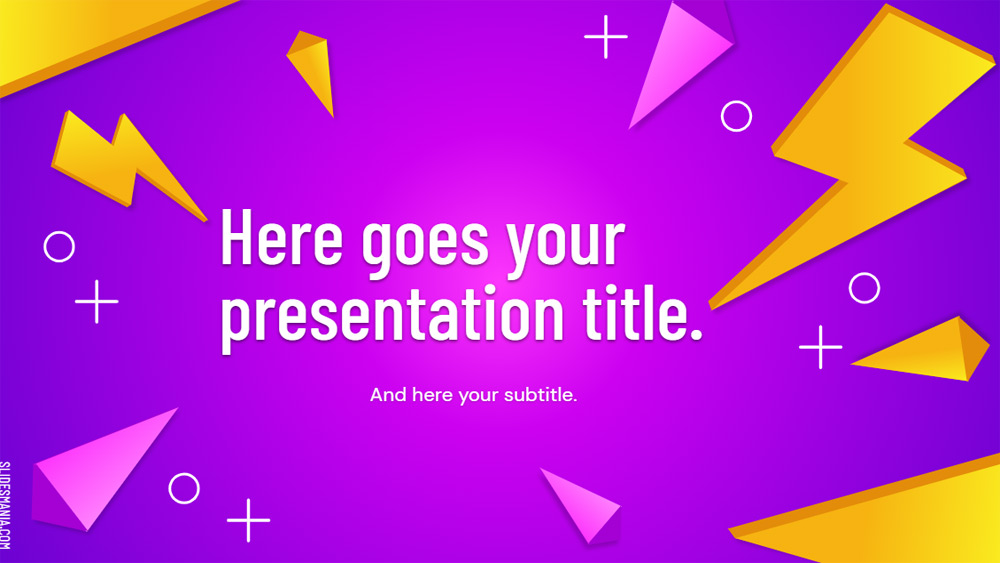 Here goes your presentation title.

And here your subtitle.

SLIDESMANIA.COM